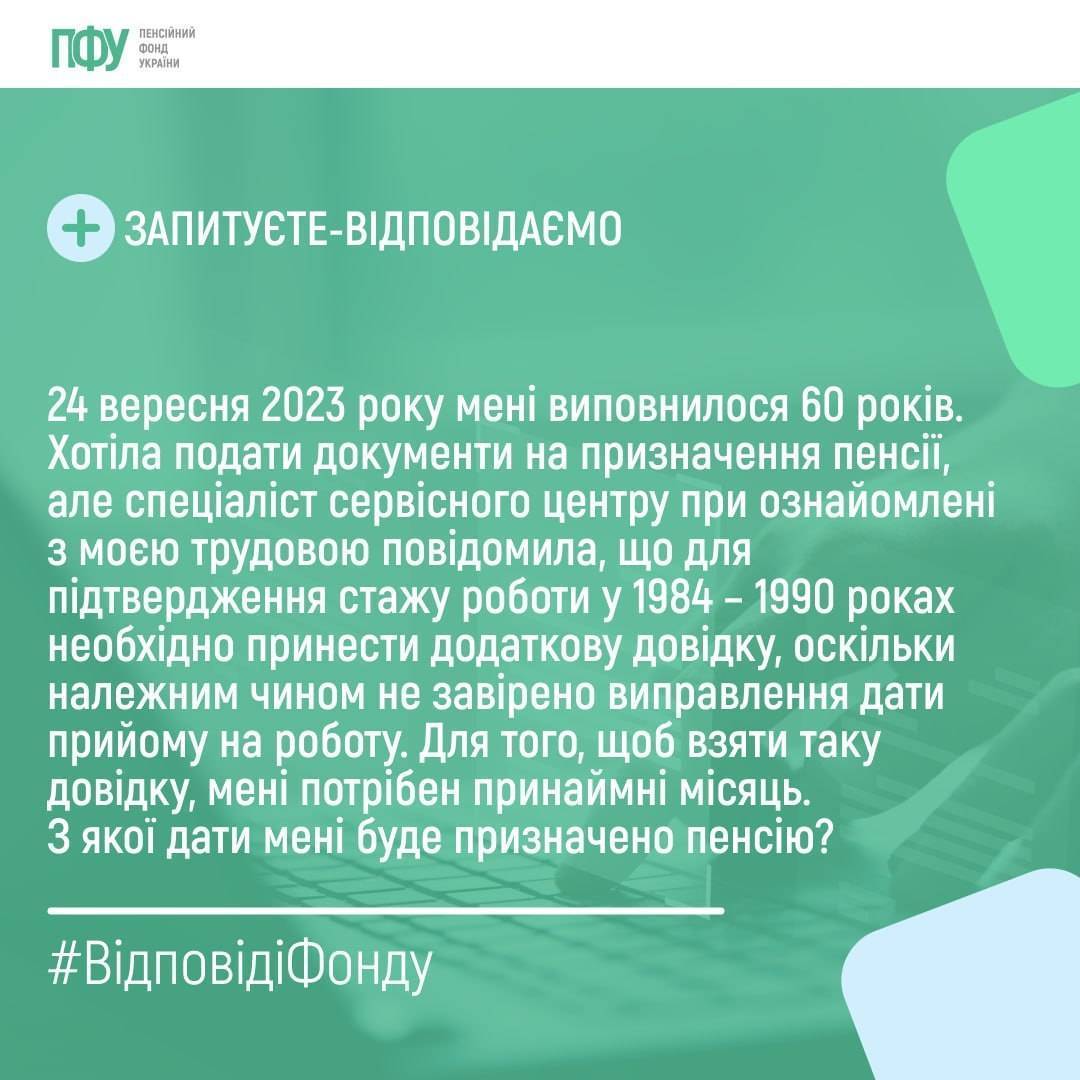 ПФУ ПЕНСІЙНИЙ ФОНД УКРАЇНИ

ЗАПИТУЄТЕ-ВІДПОВІДАЄМО

24 вересня 2023 року мені виповнилося 60 років. Хотіла подати документи на призначення пенсії, але спеціаліст сервісного центру при ознайомлені з моєю трудовою повідомила, що для підтвердження стажу роботи у 1984 – 1990 роках необхідно принести додаткову довідку, оскільки належним чином не завірено виправлення дати прийому на роботу. Для того, щоб взяти таку довідку, мені потрібен принаймні місяць. З якої дати мені буде призначено пенсію?

#ВідповідіФонду